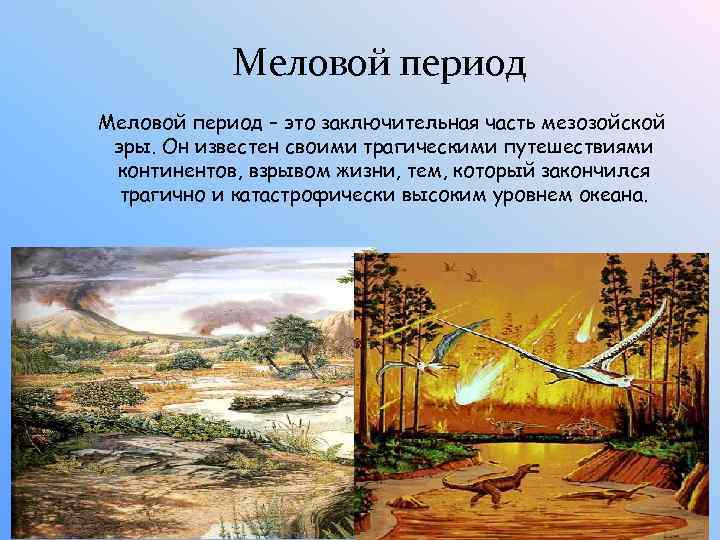 Меловой период

Меловой период – это заключительная часть мезозойской эры. Он известен своими трагическими путешествиями континентов, взрывом жизни, тем, который закончился трагично и катастрофически высоким уровнем океана.